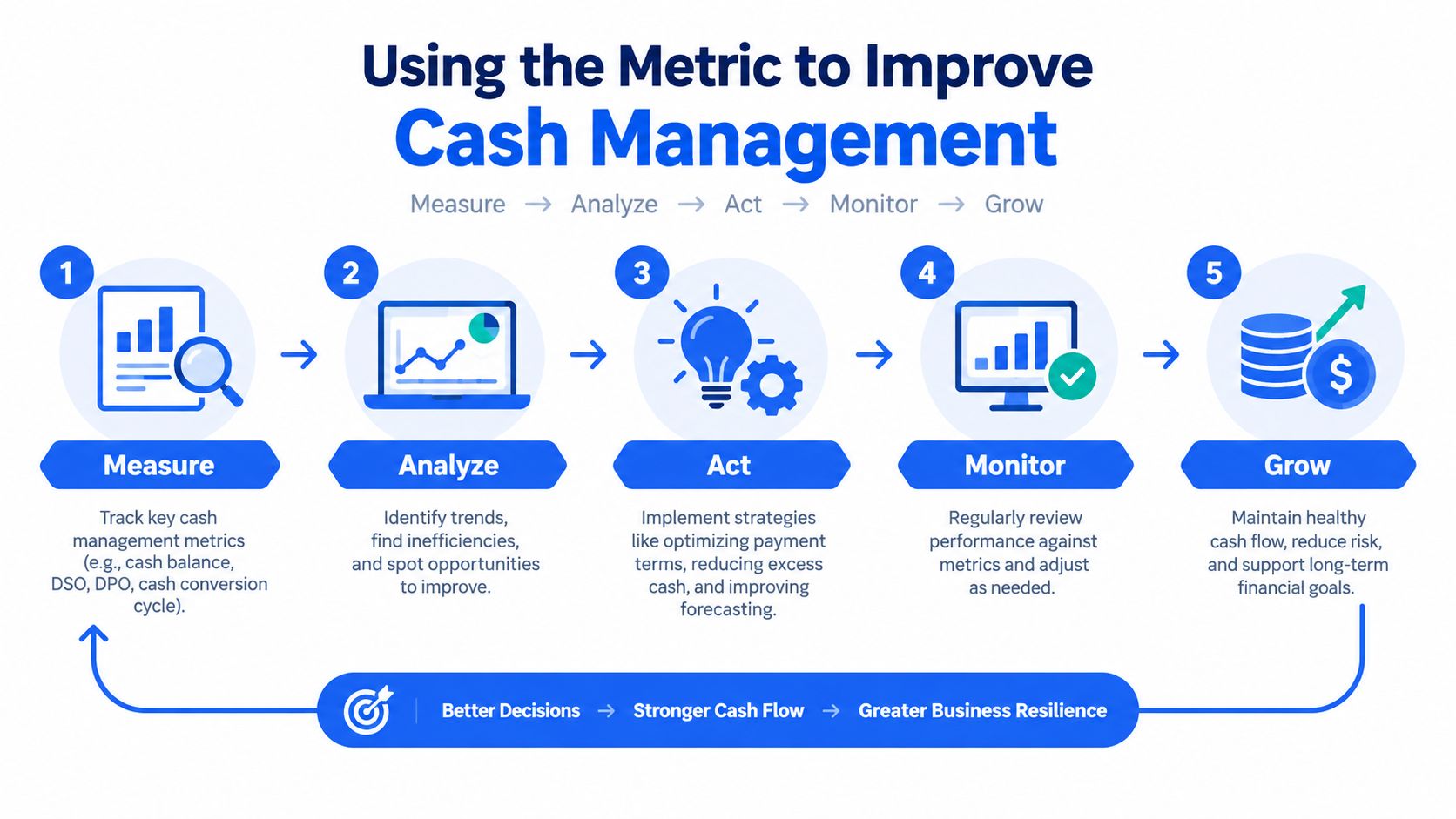 Using the Metric to Improve
Cash Management

Measure → Analyze → Act → Monitor → Grow

1
Measure
Track key cash management metrics (e.g., cash balance, DSO, DPO, cash conversion cycle).

2
Analyze
Identify trends, find inefficiencies, and spot opportunities to improve.

3
Act
Implement strategies like optimizing payment terms, reducing excess cash, and improving forecasting.

4
Monitor
Regularly review performance against metrics and adjust as needed.

5
Grow
Maintain healthy cash flow, reduce risk, and support long-term financial goals.

Better Decisions → Stronger Cash Flow → Greater Business Resilience